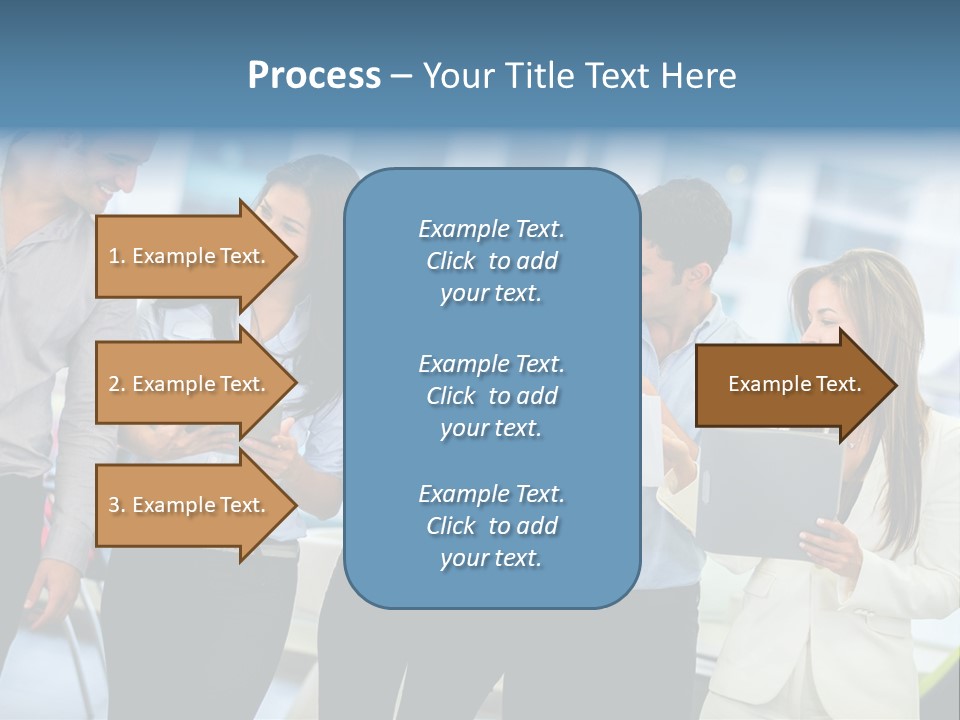 Process – Your Title Text Here

1. Example Text.

2. Example Text.

3. Example Text.

Example Text. Click to add your text.

Example Text. Click to add your text.

Example Text. Click to add your text.

Example Text.